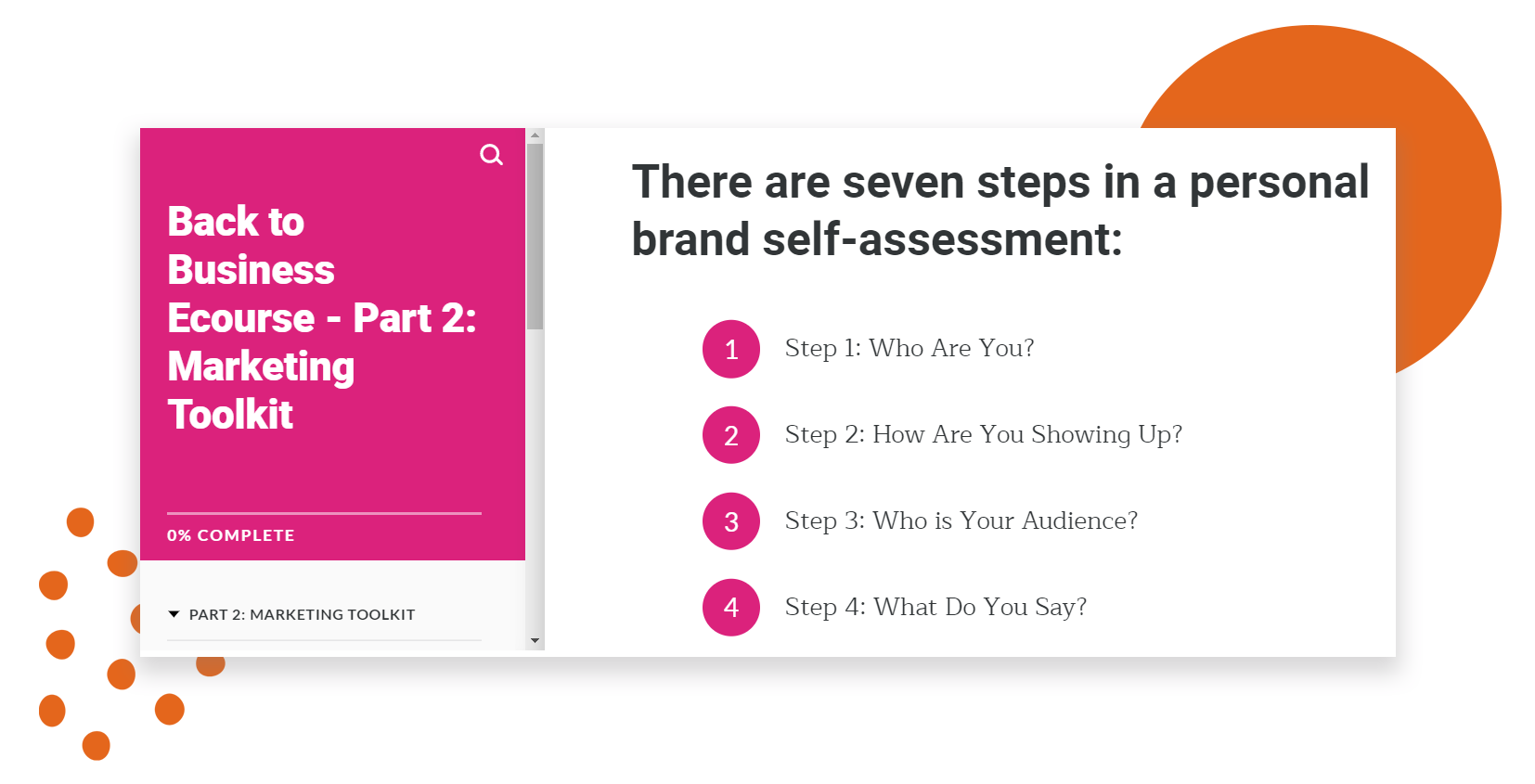 Back to Business Ecourse - Part 2: Marketing Toolkit

0% COMPLETE

PART 2: MARKETING TOOLKIT

There are seven steps in a personal brand self-assessment:

1 Step 1: Who Are You?

2 Step 2: How Are You Showing Up?

3 Step 3: Who is Your Audience?

4 Step 4: What Do You Say?